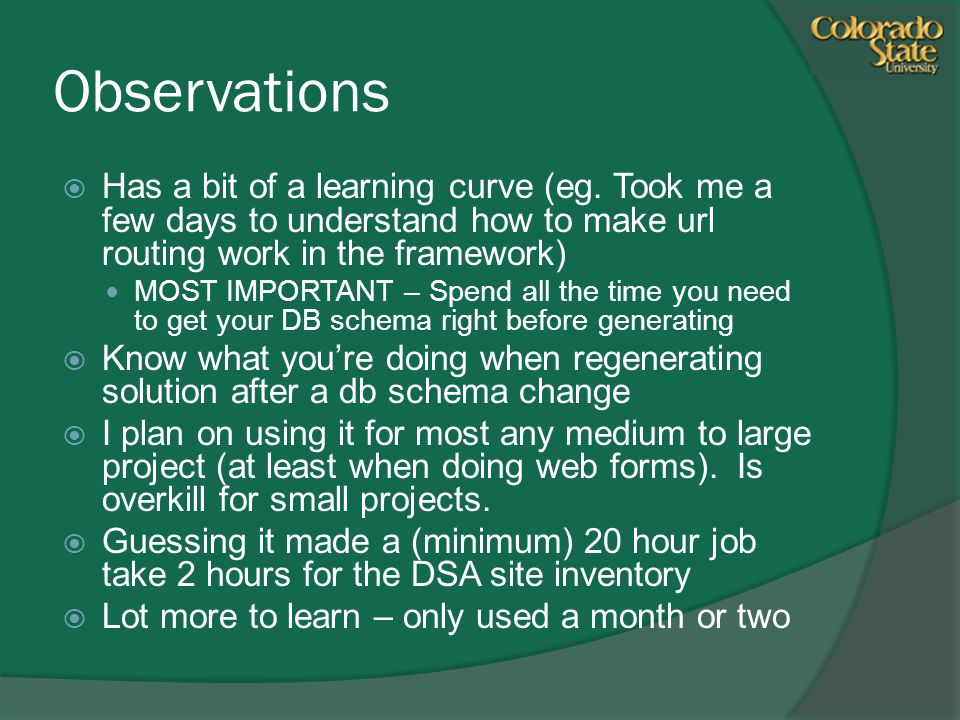 Colorado State University

Observations

Has a bit of a learning curve (eg. Took me a few days to understand how to make url routing work in the framework)

MOST IMPORTANT – Spend all the time you need to get your DB schema right before generating

Know what you're doing when regenerating solution after a db schema change

I plan on using it for most any medium to large project (at least when doing web forms). Is overkill for small projects.

Guessing it made a (minimum) 20 hour job take 2 hours for the DSA site inventory

Lot more to learn – only used a month or two